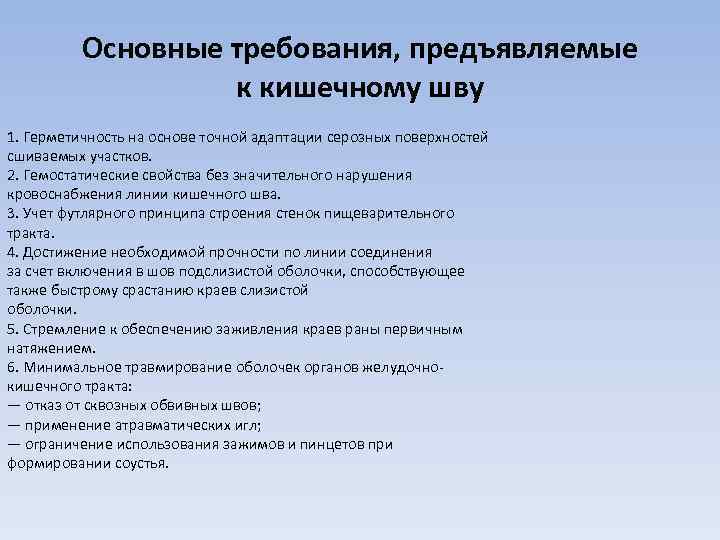 Основные требования, предъявляемые к кишечному шву

1. Герметичность на основе точной адаптации серозных поверхностей сшиваемых участков.
2. Гемостатические свойства без значительного нарушения кровоснабжения линии кишечного шва.
3. Учет футлярного принципа строения стенок пищеварительного тракта.
4. Достижение необходимой прочности по линии соединения за счет включения в шов подслизистой оболочки, способствующее также быстрому срастанию краев слизистой оболочки.
5. Стремление к обеспечению заживления краев раны первичным натяжением.
6. Минимальное травмирование оболочек органов желудочно-кишечного тракта:
— отказ от сквозных обвивных швов;
— применение атравматических игл;
— ограничение использования зажимов и пинцетов при формировании соустья.